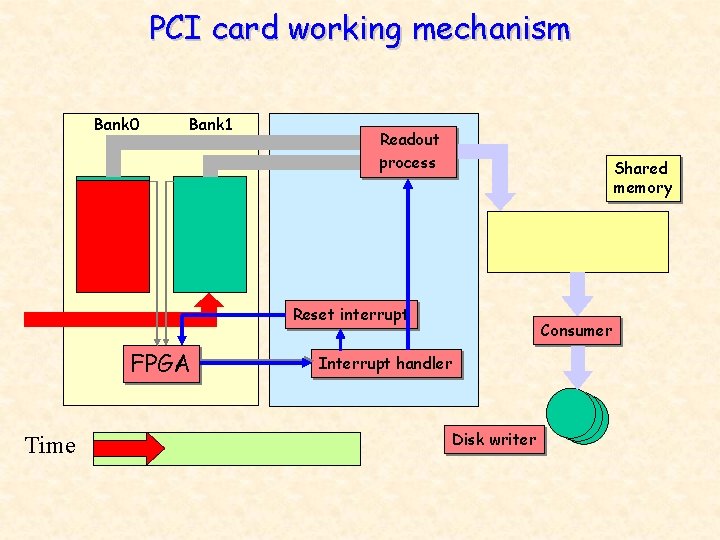 PCI card working mechanism

Bank0
Bank1

Readout process

Shared memory

Reset interrupt

Consumer

FPGA

Interrupt handler

Time

Disk writer